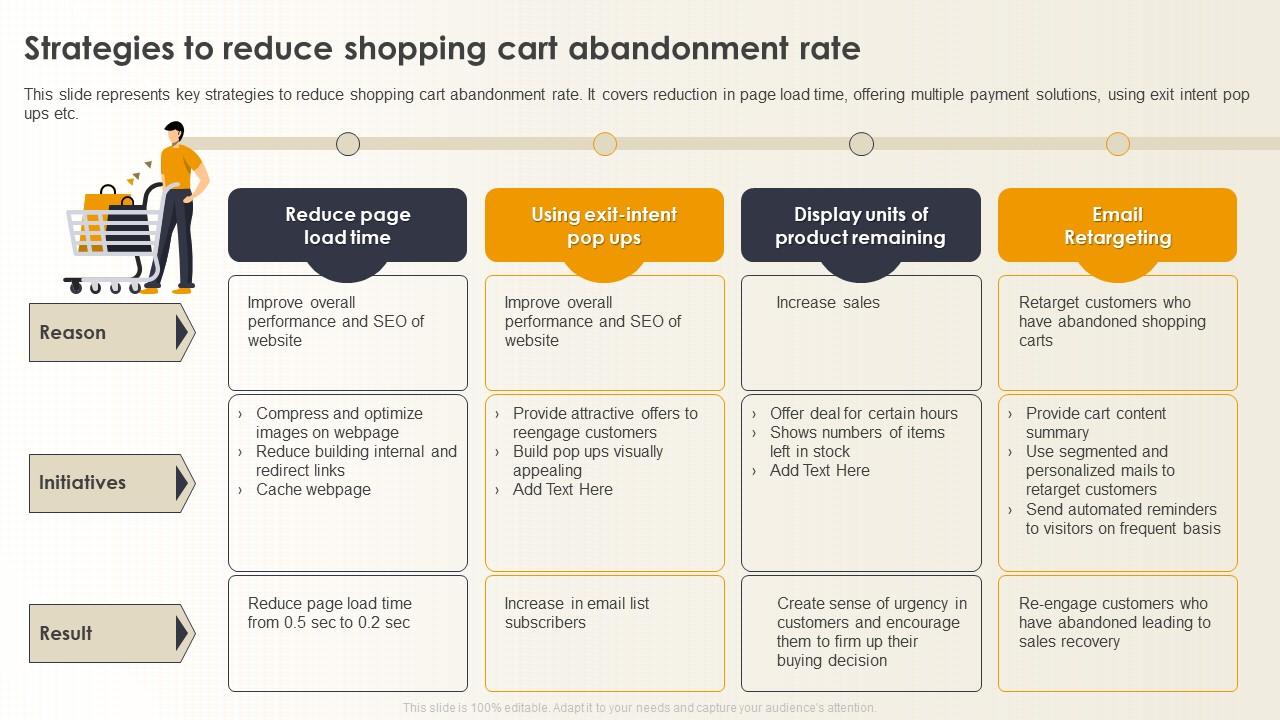 Strategies to reduce shopping cart abandonment rate

This slide represents key strategies to reduce shopping cart abandonment rate. It covers reduction in page load time, offering multiple payment solutions, using exit intent pop ups etc.

| | Reduce page load time | Using exit-intent pop ups | Display units of product remaining | Email Retargeting |
|---|---|---|---|---|
| Reason | Improve overall performance and SEO of website | Improve overall performance and SEO of website | Increase sales | Retarget customers who have abandoned shopping carts |
| Initiatives | › Compress and optimize images on webpage › Reduce building internal and redirect links › Cache webpage | › Provide attractive offers to reengage customers › Build pop ups visually appealing › Add Text Here | › Offer deal for certain hours › Shows numbers of items left in stock › Add Text Here | › Provide cart content summary › Use segmented and personalized mails to retarget customers › Send automated reminders to visitors on frequent basis |
| Result | Reduce page load time from 0.5 sec to 0.2 sec | Increase in email list subscribers | Create sense of urgency in customers and encourage them to firm up their buying decision | Re-engage customers who have abandoned leading to sales recovery |

This slide is 100% editable. Adapt it to your needs and capture your audience's attention.